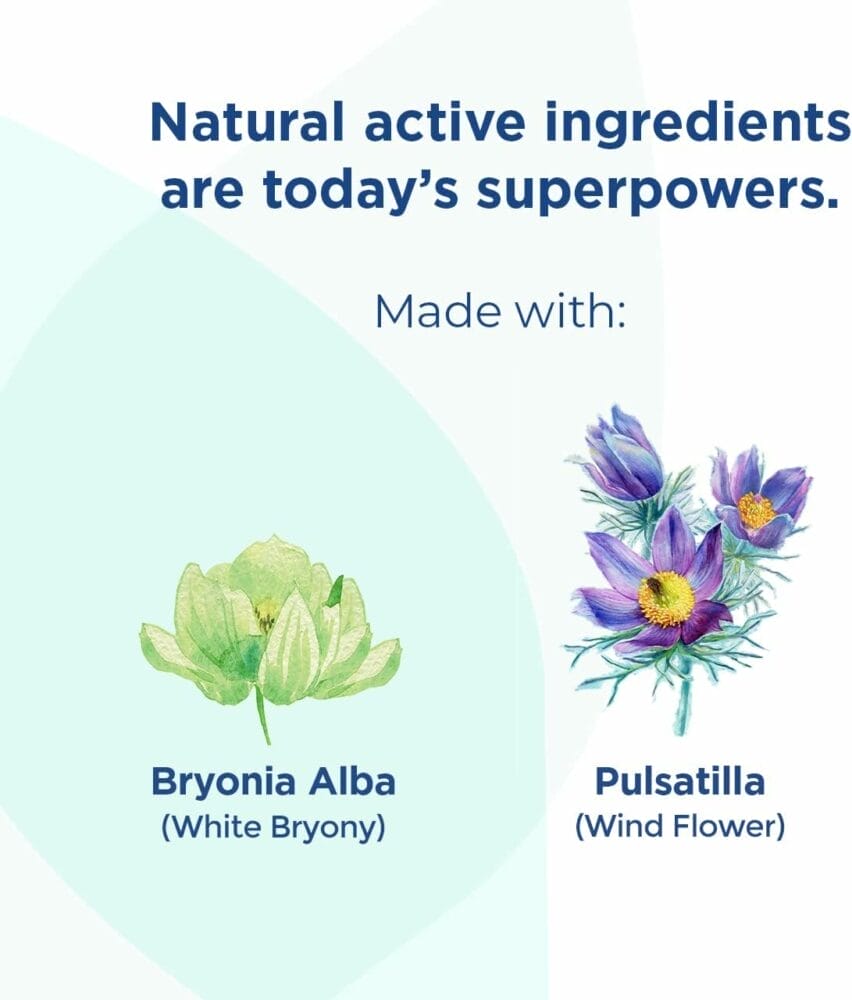 Natural active ingredients are today's superpowers.

Made with:

Bryonia Alba
(White Bryony)

Pulsatilla
(Wind Flower)